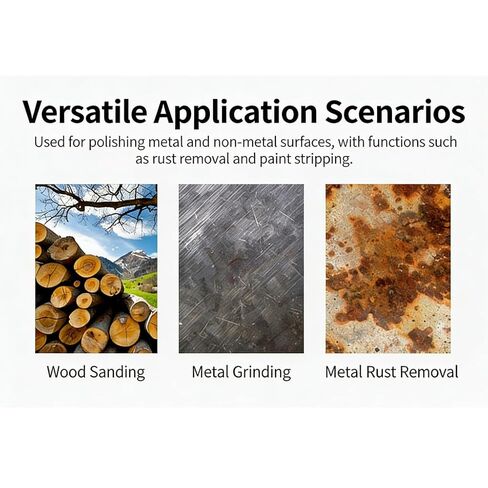 Versatile Application Scenarios

Used for polishing metal and non-metal surfaces, with functions such as rust removal and paint stripping.

Wood Sanding

Metal Grinding

Metal Rust Removal